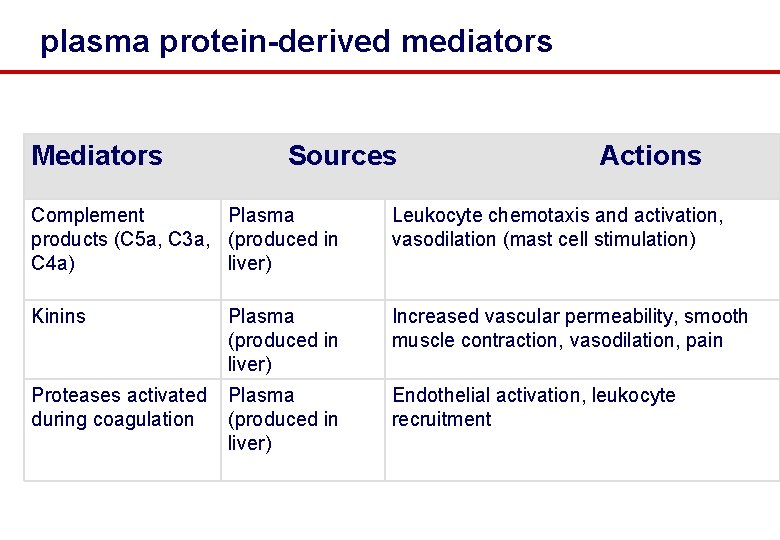 plasma protein-derived mediators

| Mediators | Sources | Actions |
|---|---|---|
| Complement products (C5a, C3a, C4a) | Plasma (produced in liver) | Leukocyte chemotaxis and activation, vasodilation (mast cell stimulation) |
| Kinins | Plasma (produced in liver) | Increased vascular permeability, smooth muscle contraction, vasodilation, pain |
| Proteases activated during coagulation | Plasma (produced in liver) | Endothelial activation, leukocyte recruitment |